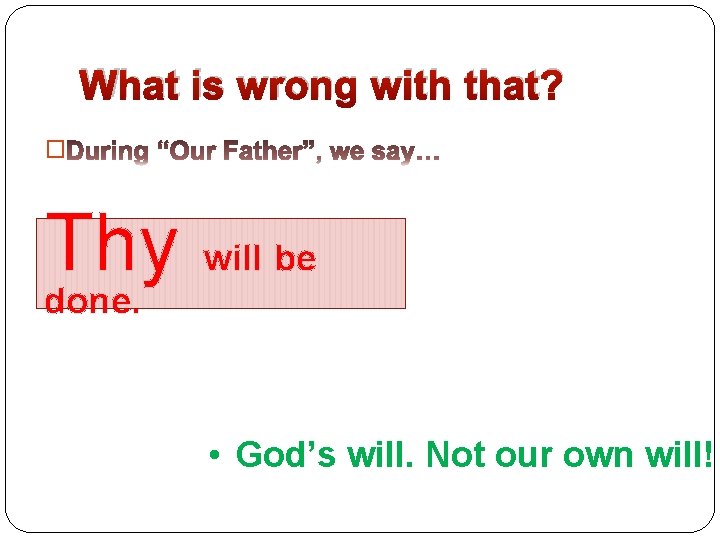 What is wrong with that?

During “Our Father”, we say…

Thy will be done.

• God’s will. Not our own will!